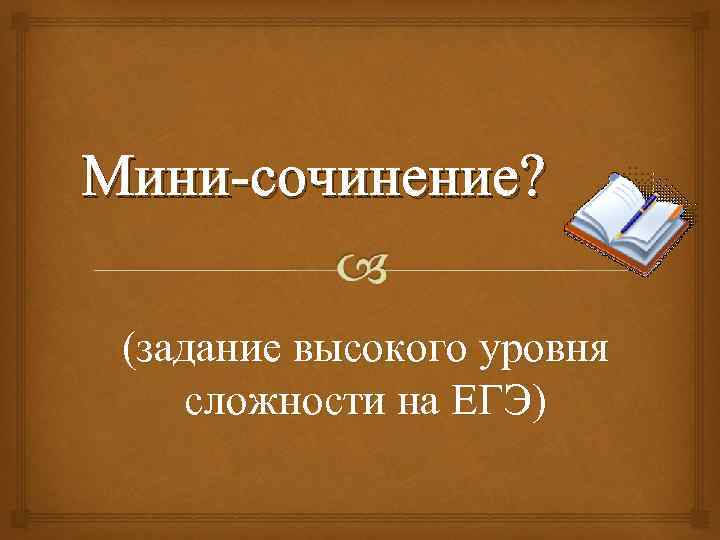 Мини-сочинение?

(задание высокого уровня сложности на ЕГЭ)